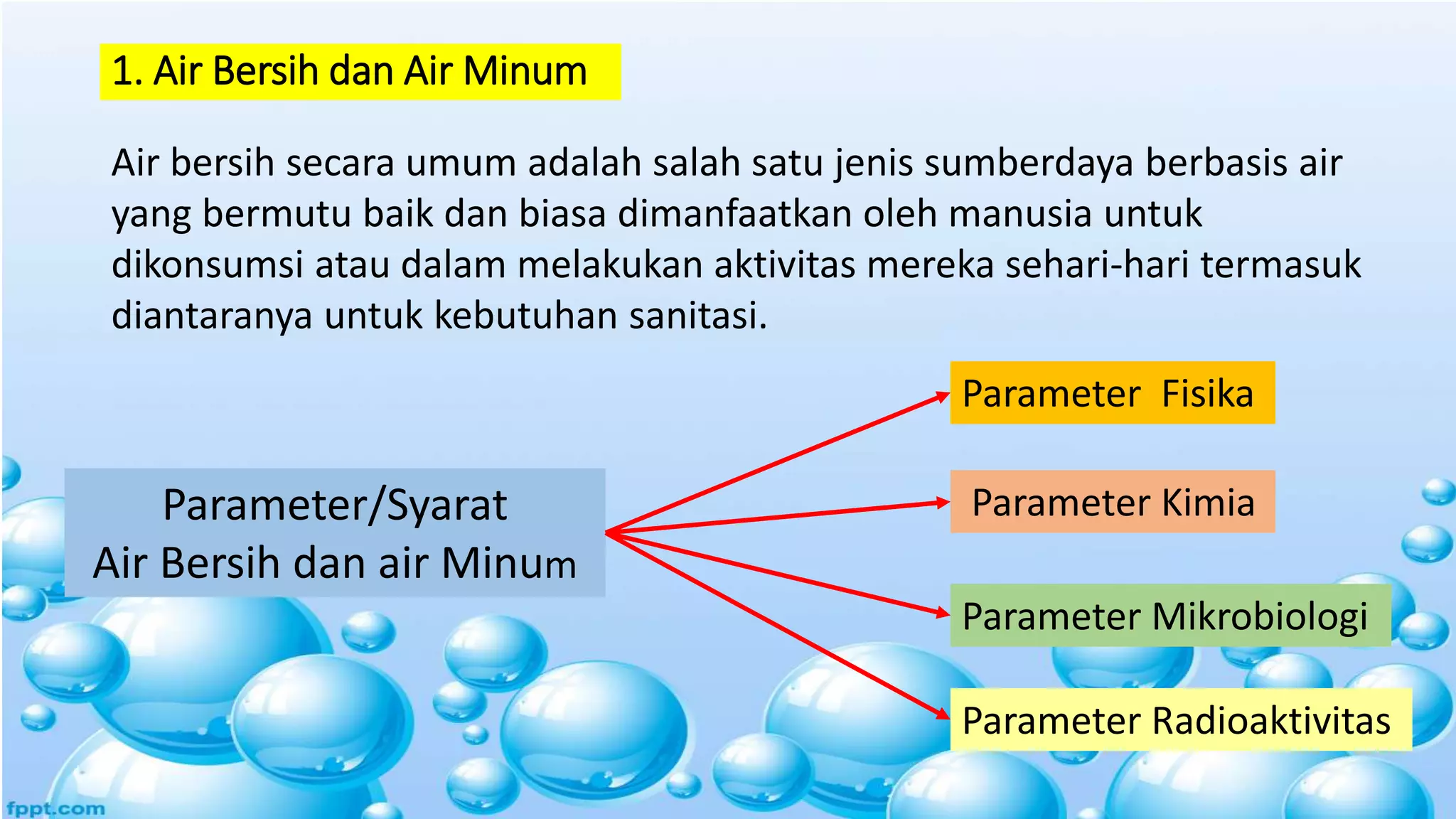 1. Air Bersih dan Air Minum

Air bersih secara umum adalah salah satu jenis sumberdaya berbasis air yang bermutu baik dan biasa dimanfaatkan oleh manusia untuk dikonsumsi atau dalam melakukan aktivitas mereka sehari-hari termasuk diantaranya untuk kebutuhan sanitasi.

Parameter/Syarat
Air Bersih dan air Minum

Parameter  Fisika

Parameter Kimia

Parameter Mikrobiologi

Parameter Radioaktivitas

fppt.com